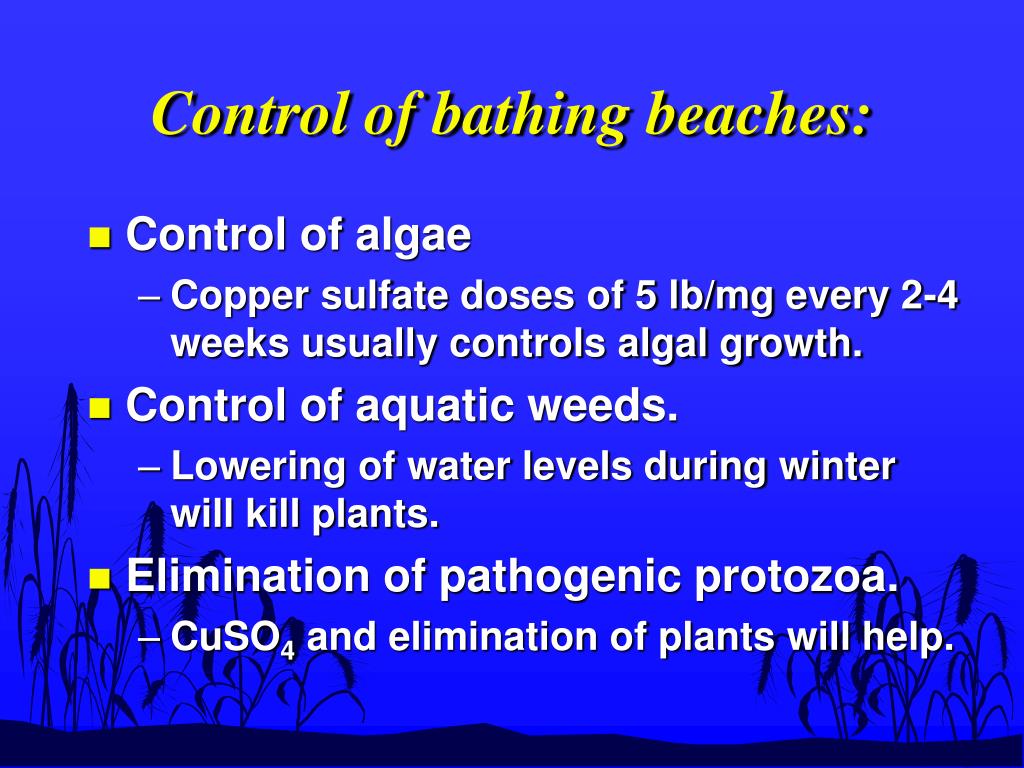 Control of bathing beaches:

Control of algae

– Copper sulfate doses of 5 lb/mg every 2-4 weeks usually controls algal growth.

Control of aquatic weeds.

– Lowering of water levels during winter will kill plants.

Elimination of pathogenic protozoa.

– $CuSO_4$ and elimination of plants will help.